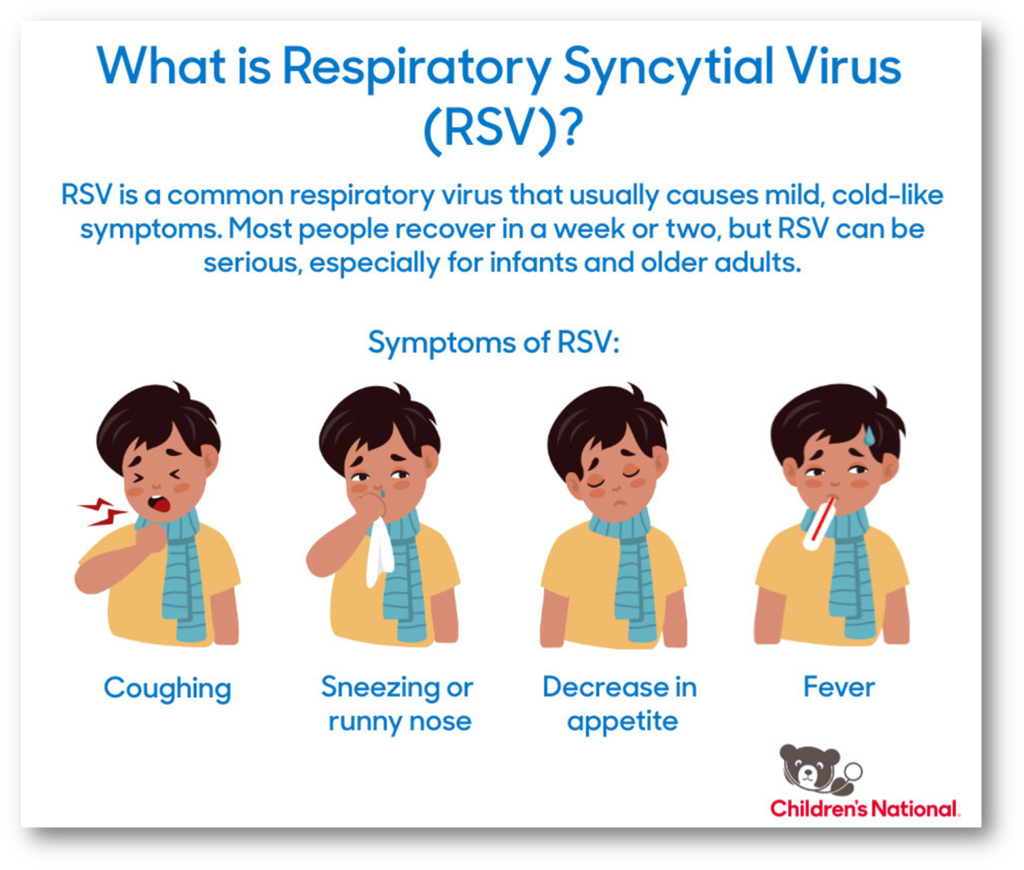 What is Respiratory Syncytial Virus (RSV)?

RSV is a common respiratory virus that usually causes mild, cold-like symptoms. Most people recover in a week or two, but RSV can be serious, especially for infants and older adults.

Symptoms of RSV:

Coughing

Sneezing or runny nose

Decrease in appetite

Fever

Children's National.